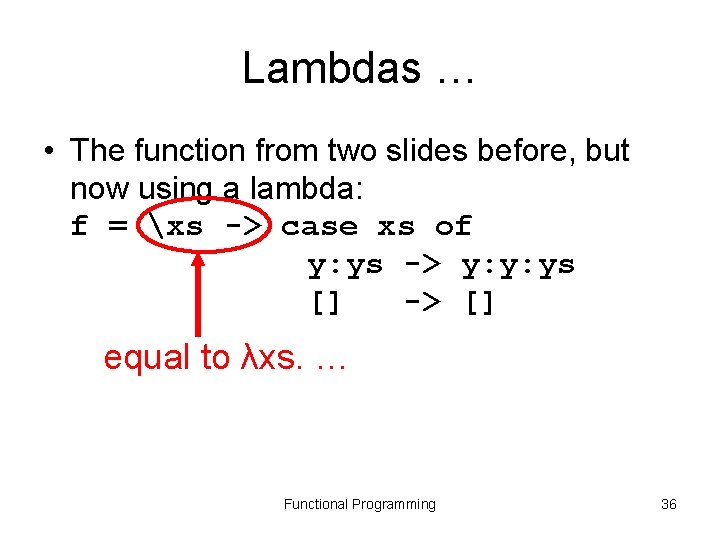 Lambdas …

• The function from two slides before, but now using a lambda:
f = \xs -> case xs of
                y:ys -> y:y:ys
                []   -> []

equal to λxs. …

Functional Programming

36